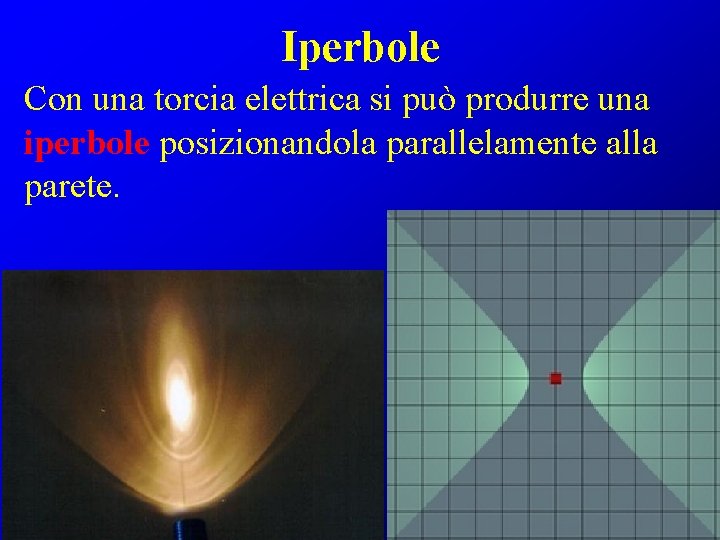 Iperbole

Con una torcia elettrica si può produrre una iperbole posizionandola parallelamente alla parete.